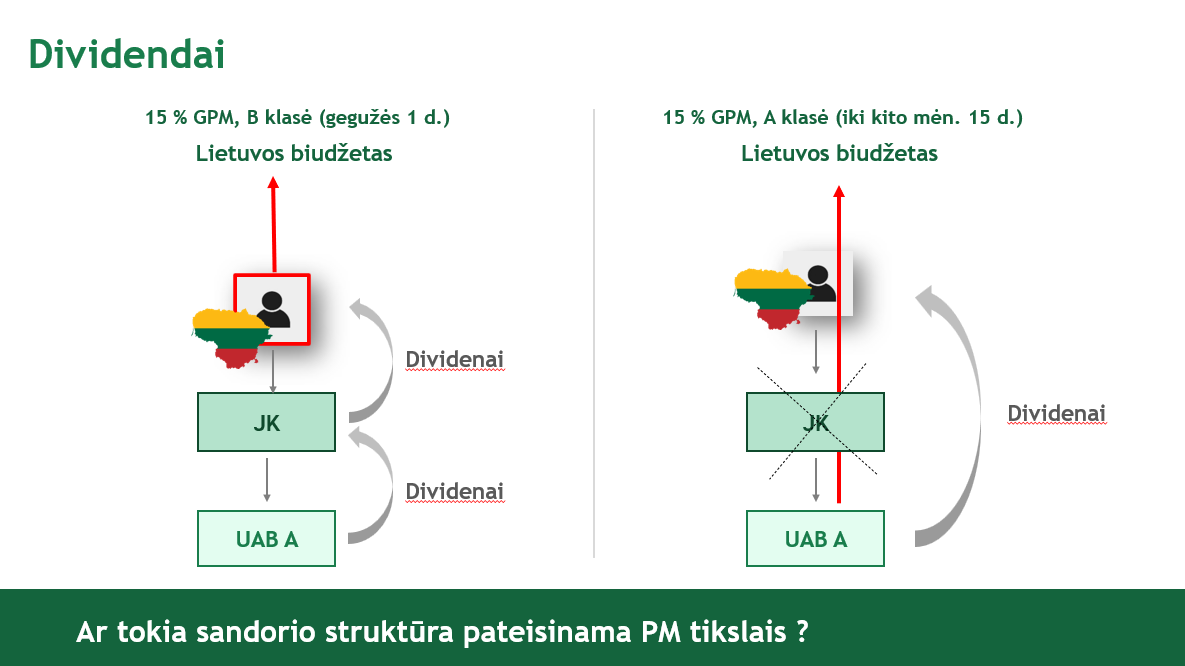 Dividendai

15 % GPM, B klasė (gegužės 1 d.)

Lietuvos biudžetas

Dividenai

JK

Dividenai

UAB A

15 % GPM, A klasė (iki kito mėn. 15 d.)

Lietuvos biudžetas

JK

Dividenai

UAB A

Ar tokia sandorio struktūra pateisinama PM tikslais ?